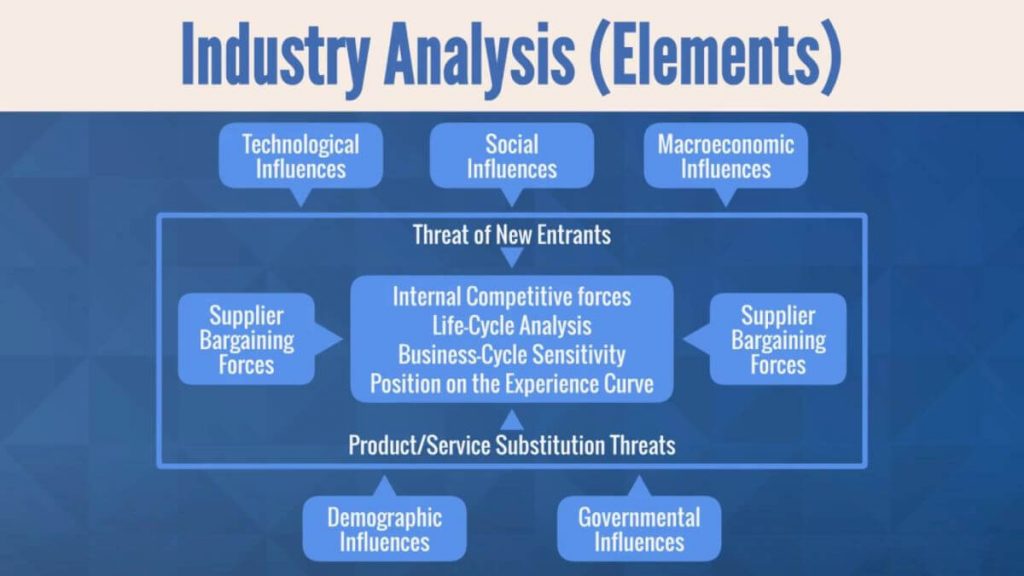 Industry Analysis (Elements)

Technological Influences

Social Influences

Macroeconomic Influences

Threat of New Entrants

Supplier Bargaining Forces

Internal Competitive forces
Life-Cycle Analysis
Business-Cycle Sensitivity
Position on the Experience Curve

Supplier Bargaining Forces

Product/Service Substitution Threats

Demographic Influences

Governmental Influences